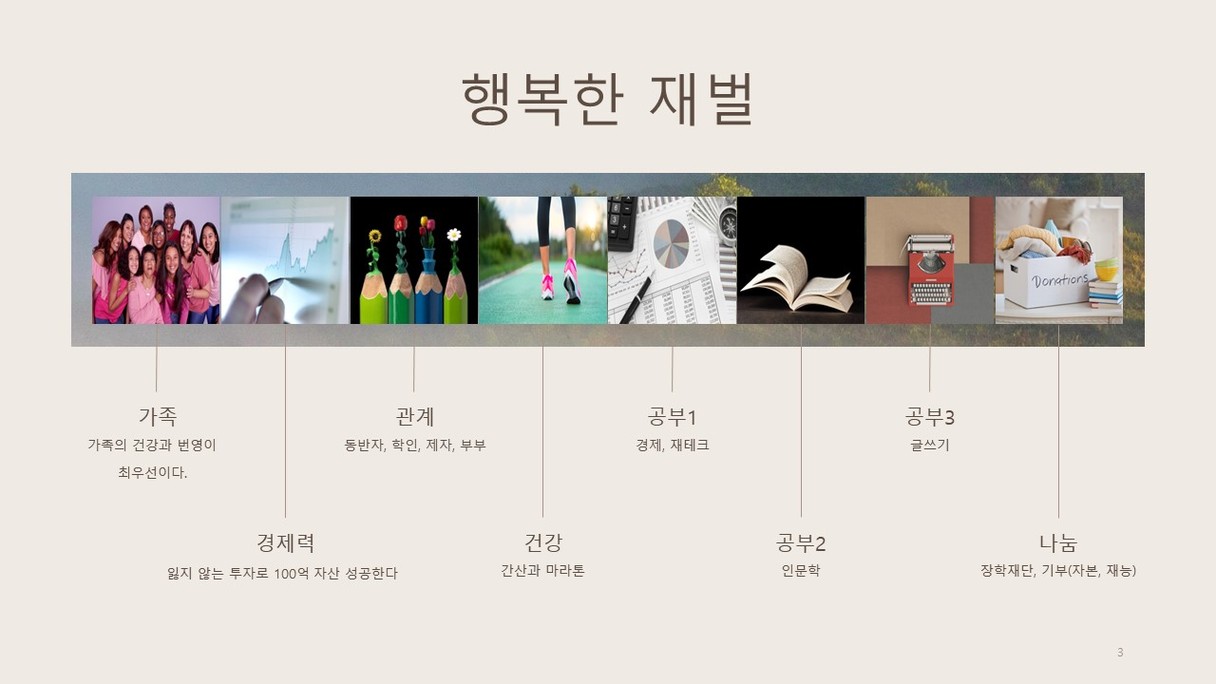 행복한 재벌

Donations

가족
가족의 건강과 번영이 최우선이다.

경제력
잃지 않는 투자로 100억 자산 성공한다

관계
동반자, 학인, 제자, 부부

건강
간산과 마라톤

공부1
경제, 재테크

공부2
인문학

공부3
글쓰기

나눔
장학재단, 기부(자본, 재능)

3